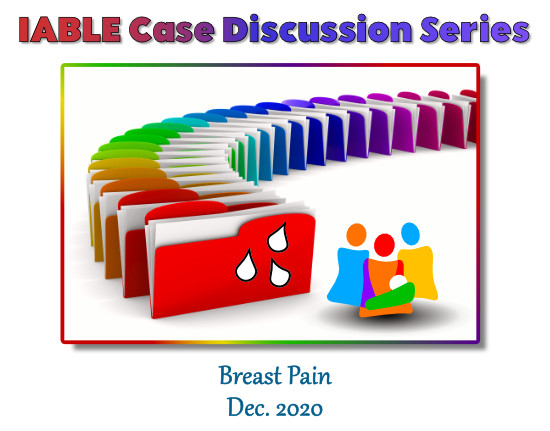 IABLE Case Discussion Series

Breast Pain
Dec. 2020